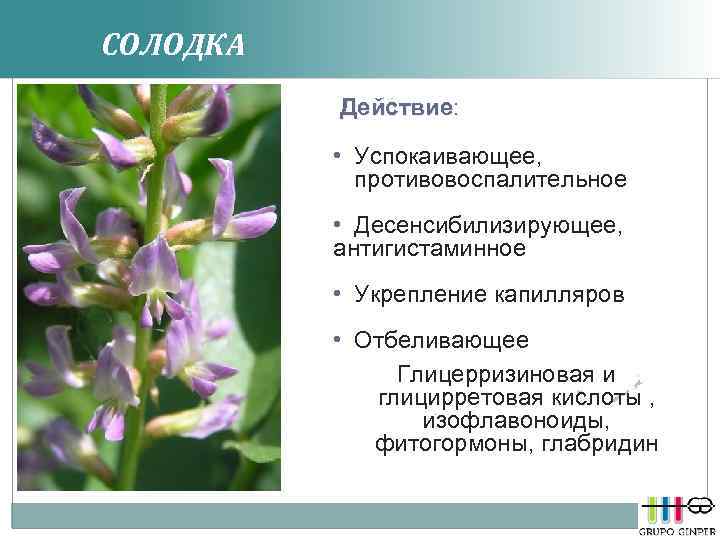 СОЛОДКА

Действие:

• Успокаивающее, противовоспалительное

• Десенсибилизирующее, антигистаминное

• Укрепление капилляров

• Отбеливающее

Глицерризиновая и глицирретовая кислоты , изофлавоноиды, фитогормоны, глабридин

GRUPO GINPER